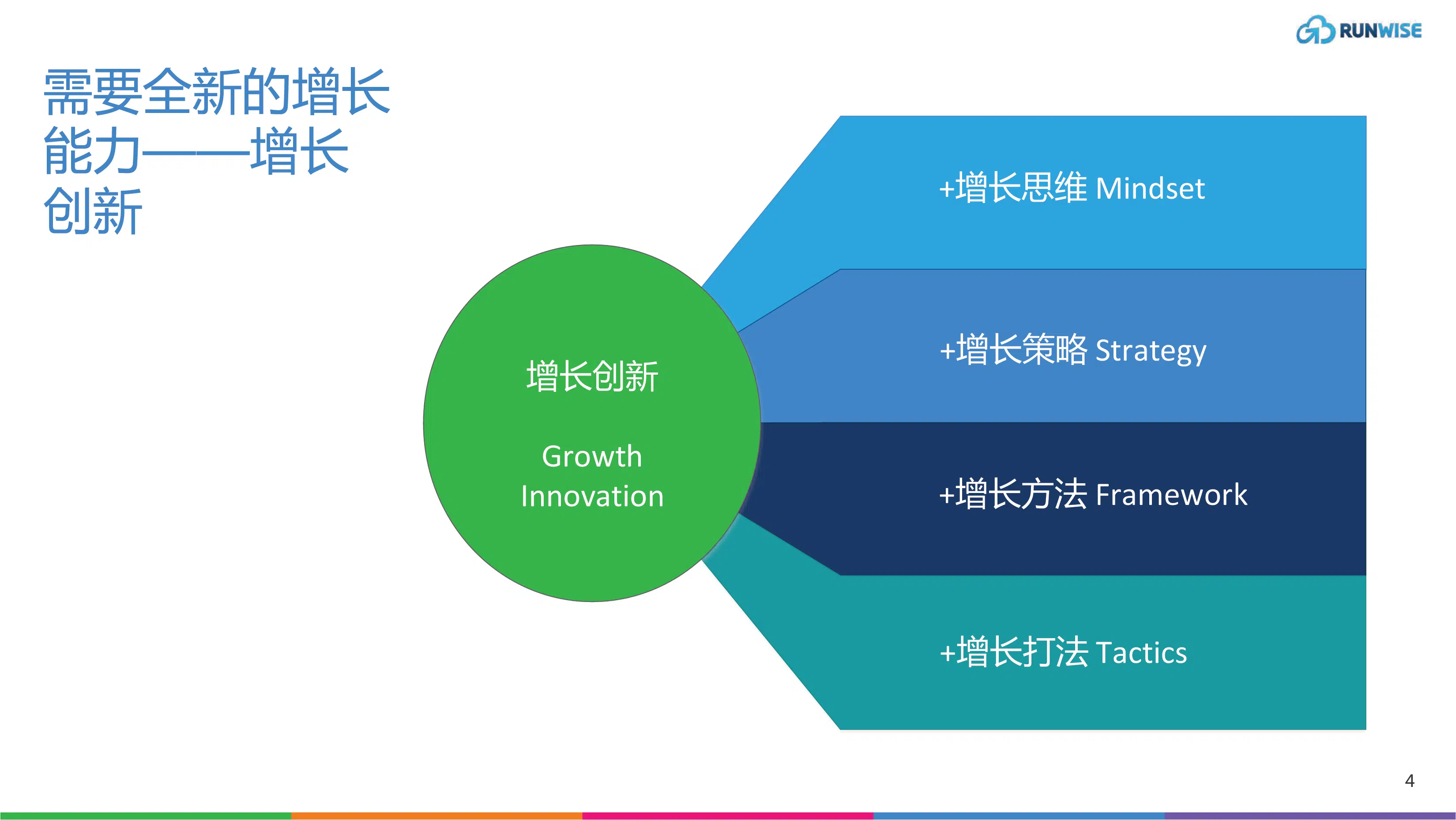 RUNWISE

需要全新的增长能力——增长创新

增长创新

Growth Innovation

+增长思维 Mindset

+增长策略 Strategy

+增长方法 Framework

+增长打法 Tactics

4